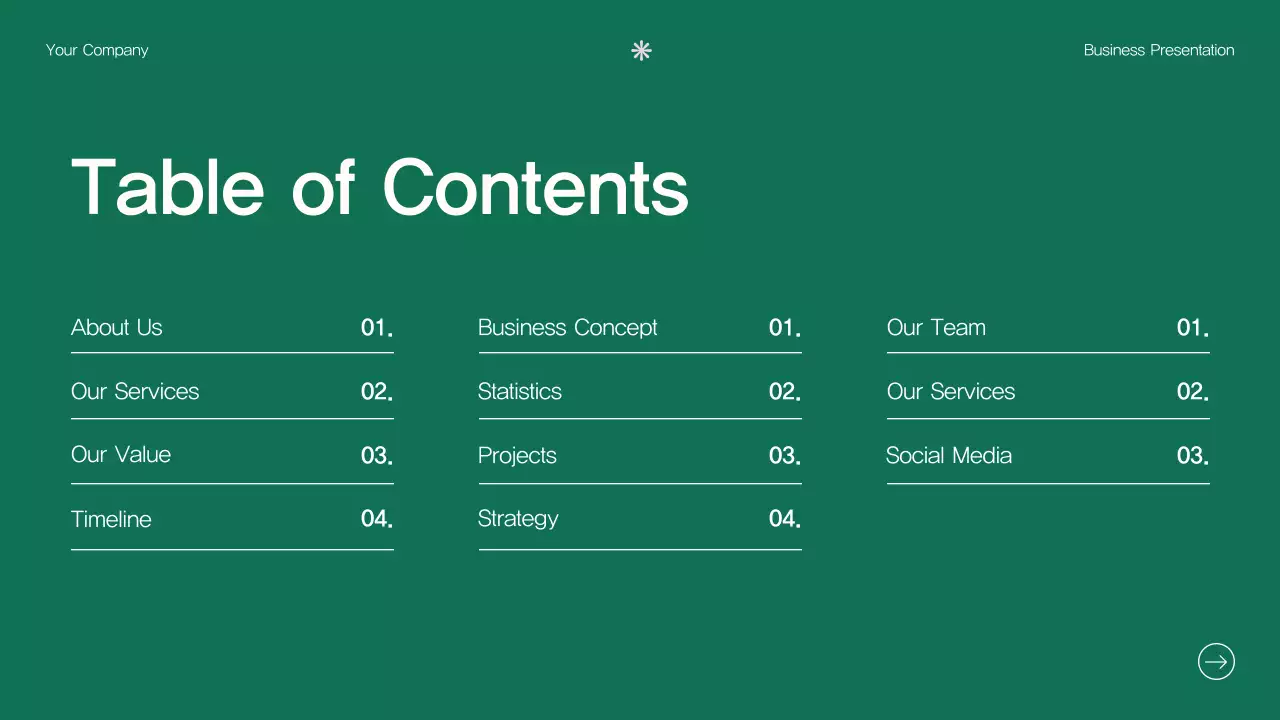 Your Company

Business Presentation

Table of Contents

About Us 01.

Our Services 02.

Our Value 03.

Timeline 04.

Business Concept 01.

Statistics 02.

Projects 03.

Strategy 04.

Our Team 01.

Our Services 02.

Social Media 03.